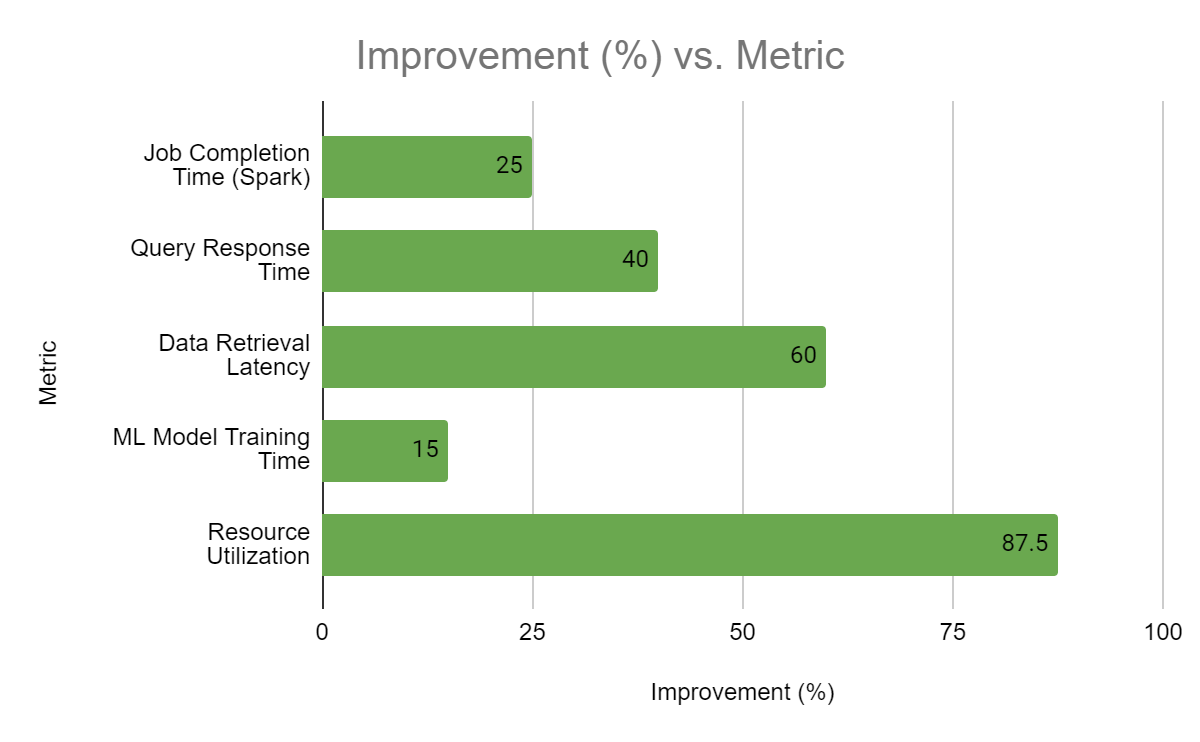 Improvement (%) vs. Metric

Metric

Job Completion Time (Spark)
25

Query Response Time
40

Data Retrieval Latency
60

ML Model Training Time
15

Resource Utilization
87.5

0
25
50
75
100

Improvement (%)